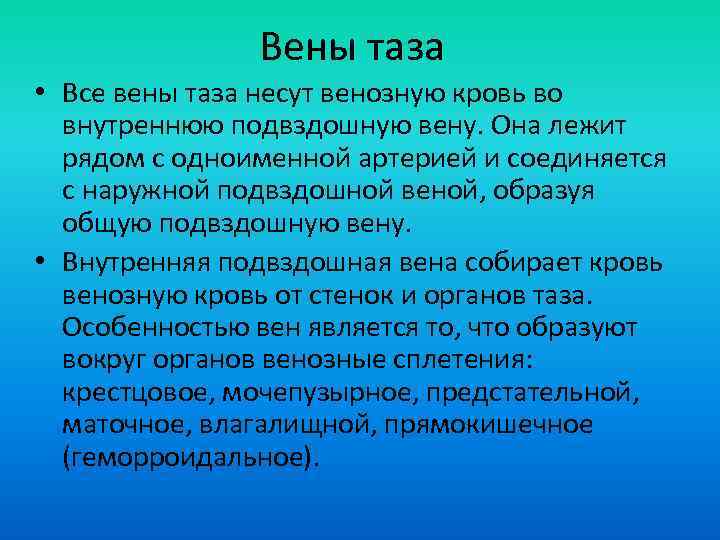 Вены таза

• Все вены таза несут венозную кровь во внутреннюю подвздошную вену. Она лежит рядом с одноименной артерией и соединяется с наружной подвздошной веной, образуя общую подвздошную вену.

• Внутренняя подвздошная вена собирает кровь венозную кровь от стенок и органов таза. Особенностью вен является то, что образуют вокруг органов венозные сплетения: крестцовое, мочепузырное, предстательной, маточное, влагалищной, прямокишечное (геморроидальное).